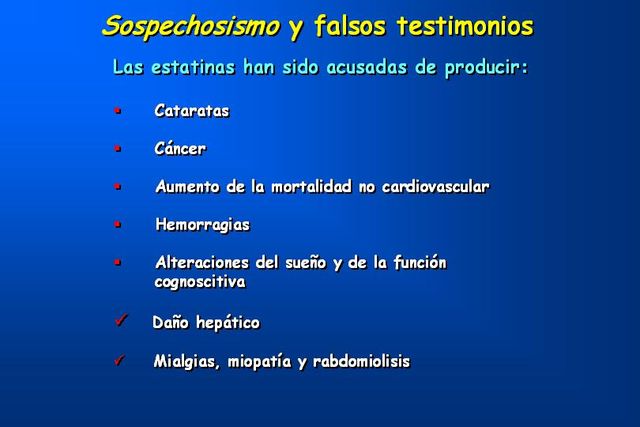 Sospechosismo y falsos testimonios

Las estatinas han sido acusadas de producir:

▪ Cataratas

▪ Cáncer

▪ Aumento de la mortalidad no cardiovascular

▪ Hemorragias

▪ Alteraciones del sueño y de la función cognoscitiva

✓ Daño hepático

✓ Mialgias, miopatía y rabdomiolisis